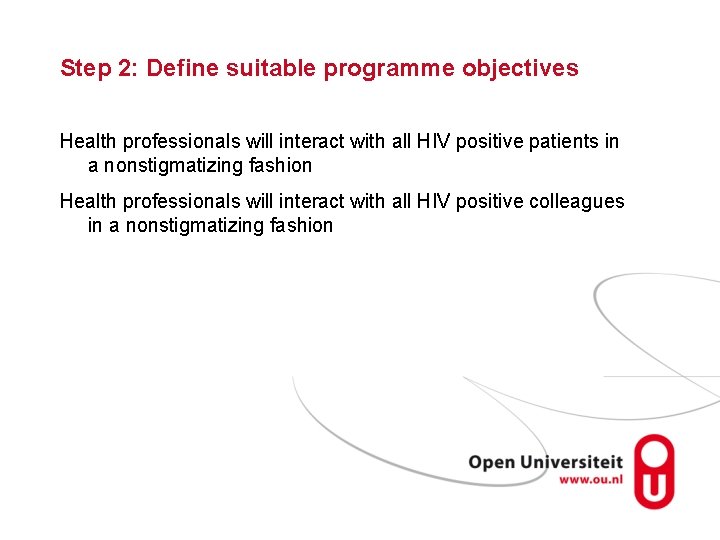 Step 2: Define suitable programme objectives

Health professionals will interact with all HIV positive patients in a nonstigmatizing fashion

Health professionals will interact with all HIV positive colleagues in a nonstigmatizing fashion

Open Universiteit
www.ou.nl